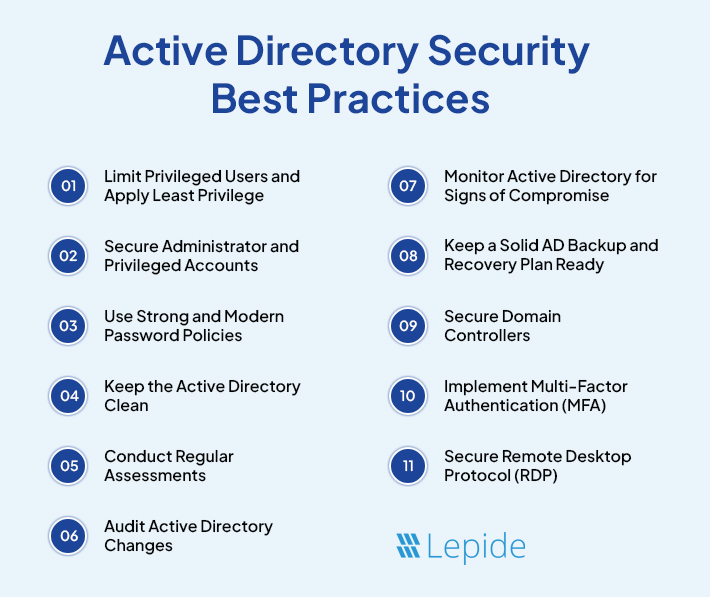 Active Directory Security Best Practices

01 Limit Privileged Users and Apply Least Privilege

02 Secure Administrator and Privileged Accounts

03 Use Strong and Modern Password Policies

04 Keep the Active Directory Clean

05 Conduct Regular Assessments

06 Audit Active Directory Changes

07 Monitor Active Directory for Signs of Compromise

08 Keep a Solid AD Backup and Recovery Plan Ready

09 Secure Domain Controllers

10 Implement Multi-Factor Authentication (MFA)

11 Secure Remote Desktop Protocol (RDP)

Lepide